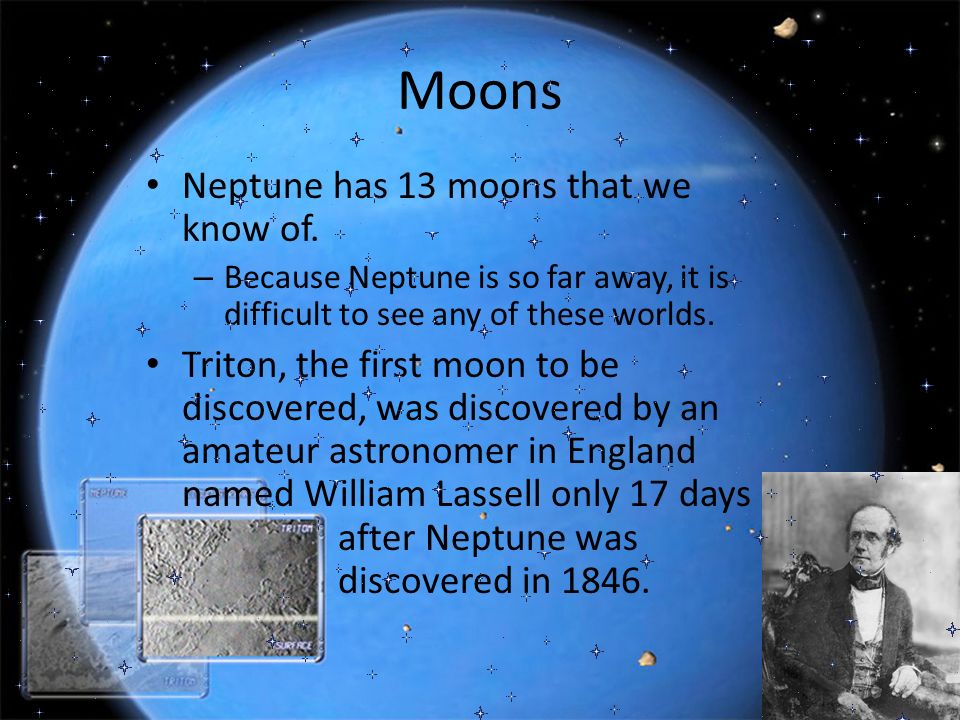 Moons

• Neptune has 13 moons that we know of.
– Because Neptune is so far away, it is difficult to see any of these worlds.

• Triton, the first moon to be discovered, was discovered by an amateur astronomer in England named William Lassell only 17 days after Neptune was discovered in 1846.

NEPTUNE

TRITON

SURFACE

TRITON